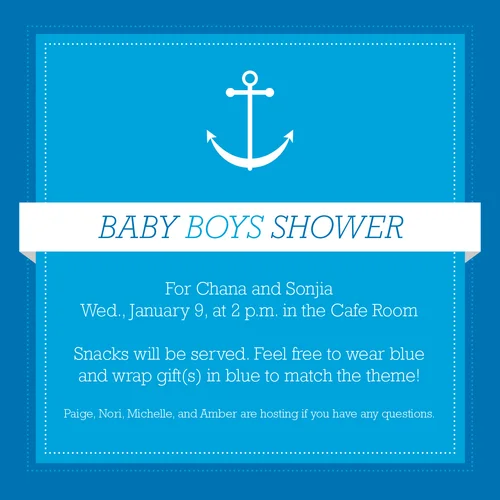 BABY BOYS SHOWER

For Chana and Sonjia
Wed., January 9, at 2 p.m. in the Cafe Room

Snacks will be served. Feel free to wear blue and wrap gift(s) in blue to match the theme!

Paige, Nori, Michelle, and Amber are hosting if you have any questions.